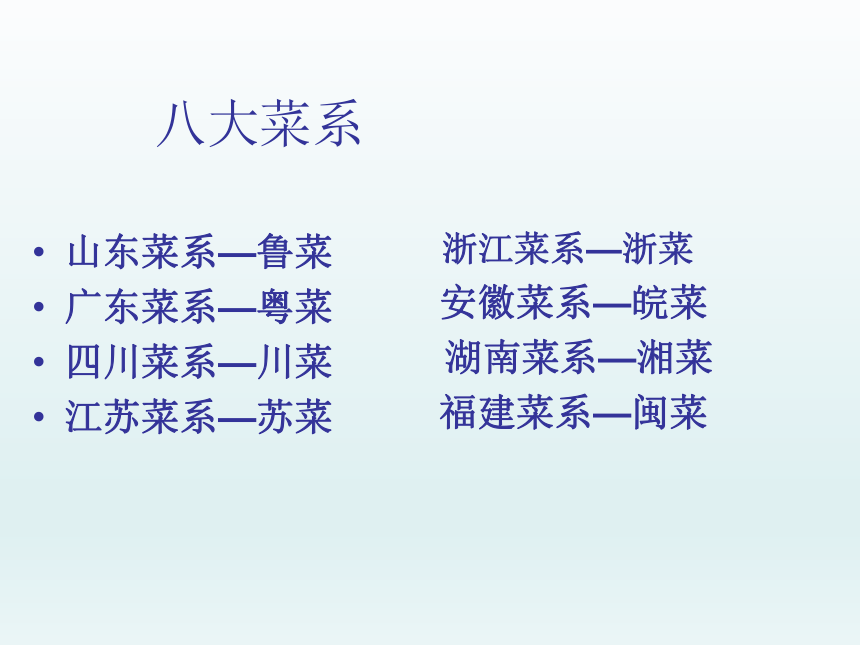 八大菜系

• 山东菜系—鲁菜
• 广东菜系—粤菜
• 四川菜系—川菜
• 江苏菜系—苏菜

浙江菜系—浙菜
安徽菜系—皖菜
湖南菜系—湘菜
福建菜系—闽菜